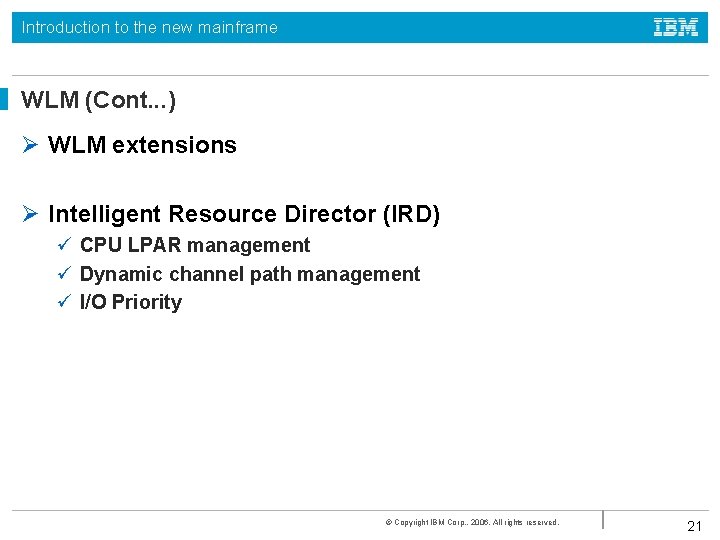 Introduction to the new mainframe

IBM

WLM (Cont...)

➢ WLM extensions

➢ Intelligent Resource Director (IRD)
✓ CPU LPAR management
✓ Dynamic channel path management
✓ I/O Priority

© Copyright IBM Corp., 2006. All rights reserved.

21